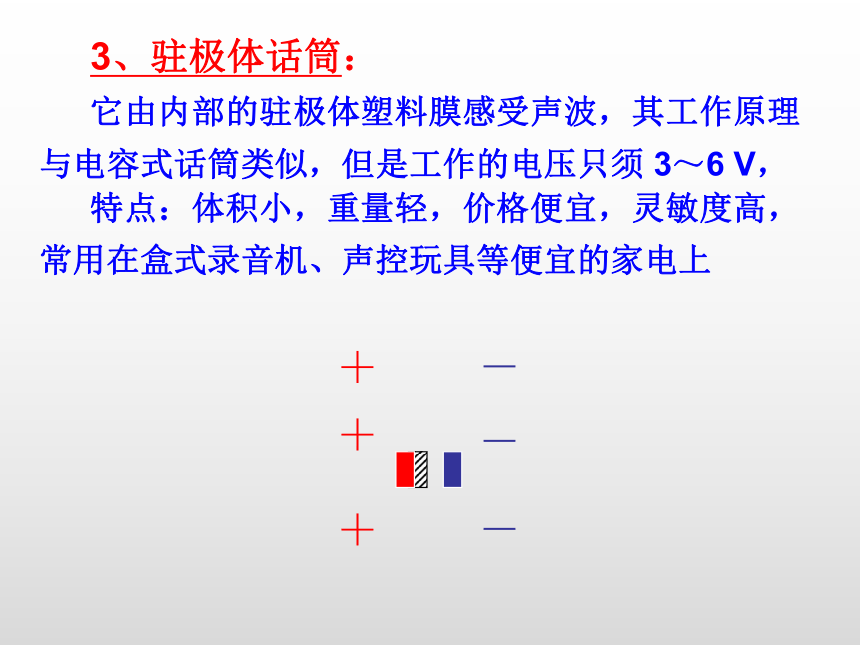 3、驻极体话筒：

它由内部的驻极体塑料膜感受声波，其工作原理与电容式话筒类似，但是工作的电压只须 3～6 V，

特点：体积小，重量轻，价格便宜，灵敏度高，常用在盒式录音机、声控玩具等便宜的家电上

＋ —

＋ —

＋ —